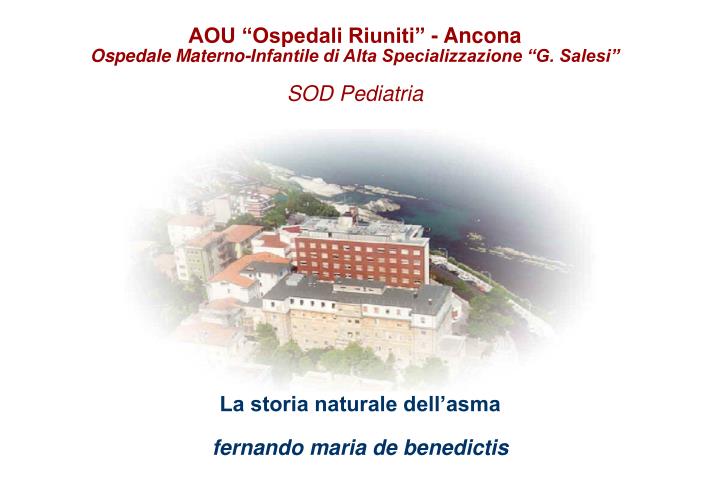 AOU “Ospedali Riuniti” - Ancona
Ospedale Materno-Infantile di Alta Specializzazione “G. Salesi”

SOD Pediatria

La storia naturale dell’asma

fernando maria de benedictis